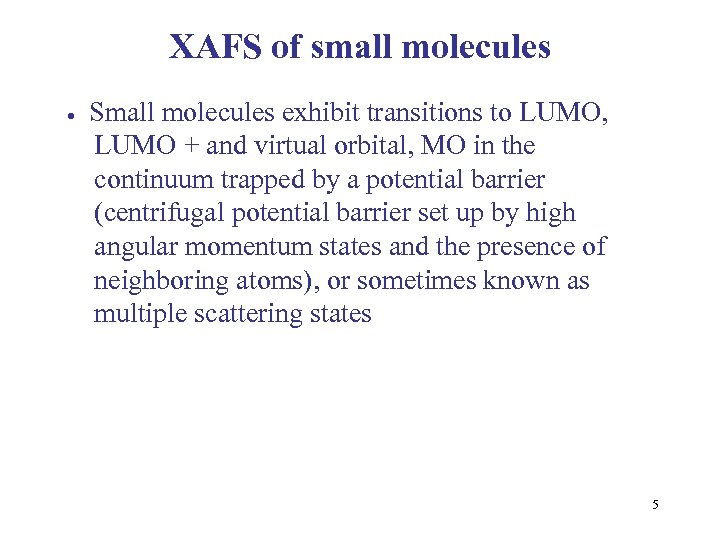 XAFS of small molecules

• Small molecules exhibit transitions to LUMO, LUMO + and virtual orbital, MO in the continuum trapped by a potential barrier (centrifugal potential barrier set up by high angular momentum states and the presence of neighboring atoms), or sometimes known as multiple scattering states

5